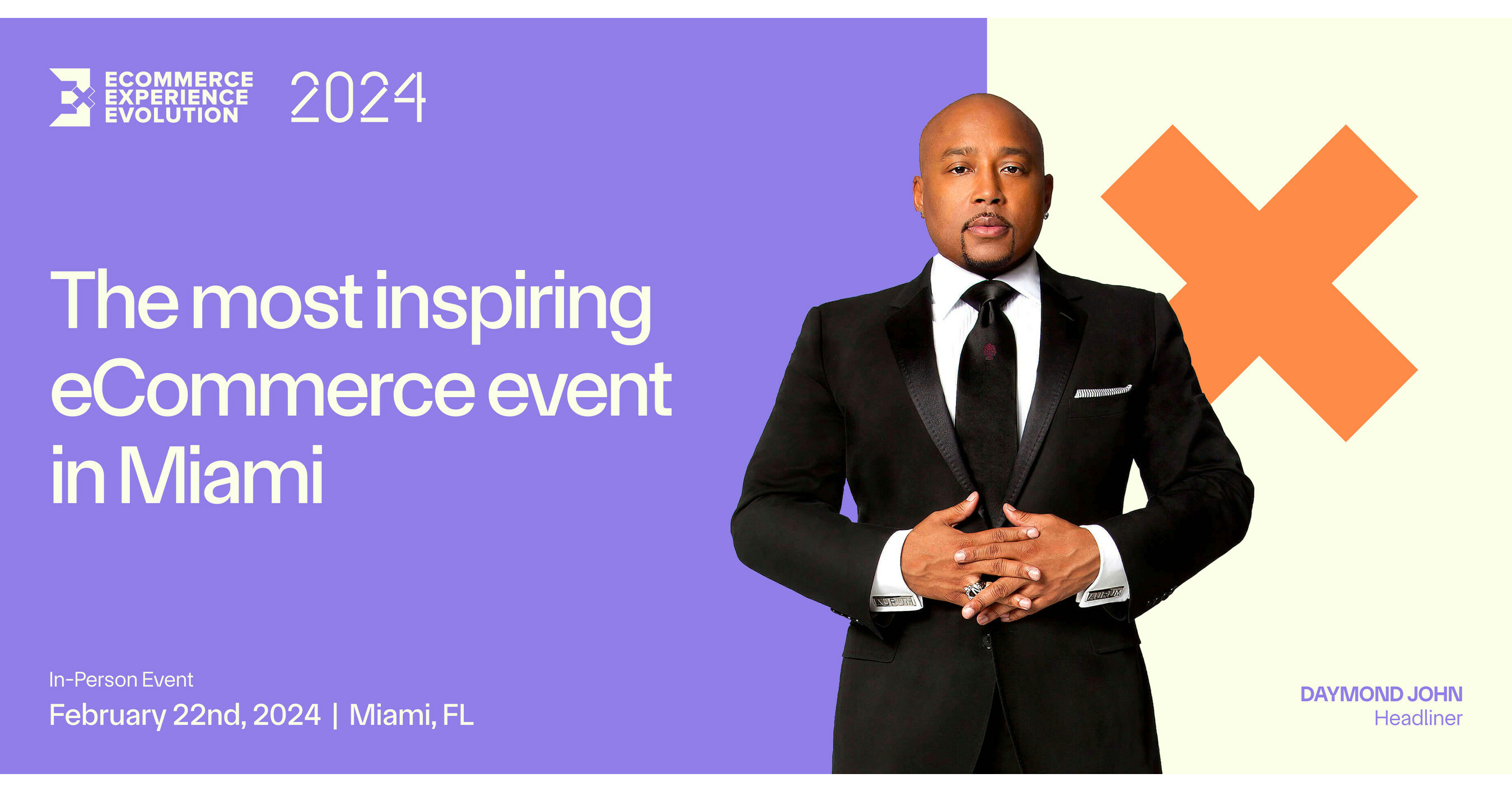 ECOMMERCE EXPERIENCE EVOLUTION 2024

The most inspiring eCommerce event in Miami

In-Person Event

February 22nd, 2024 | Miami, FL

DAYMOND JOHN
Headliner